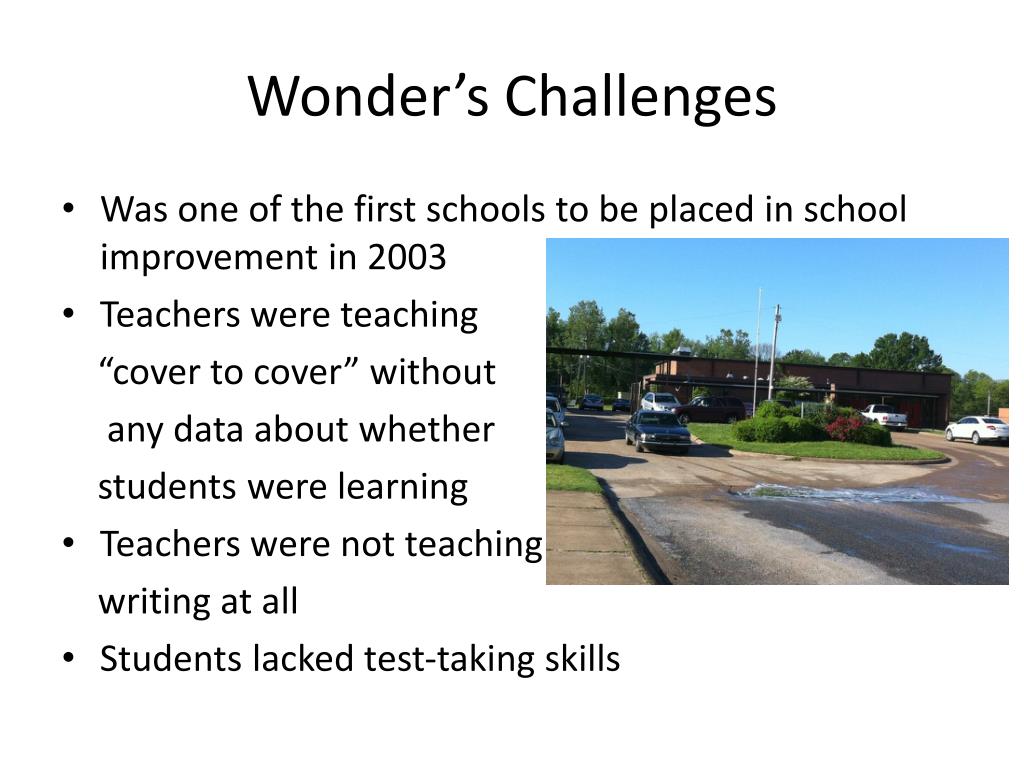 Wonder’s Challenges

• Was one of the first schools to be placed in school improvement in 2003
• Teachers were teaching “cover to cover” without any data about whether students were learning
• Teachers were not teaching writing at all
• Students lacked test-taking skills